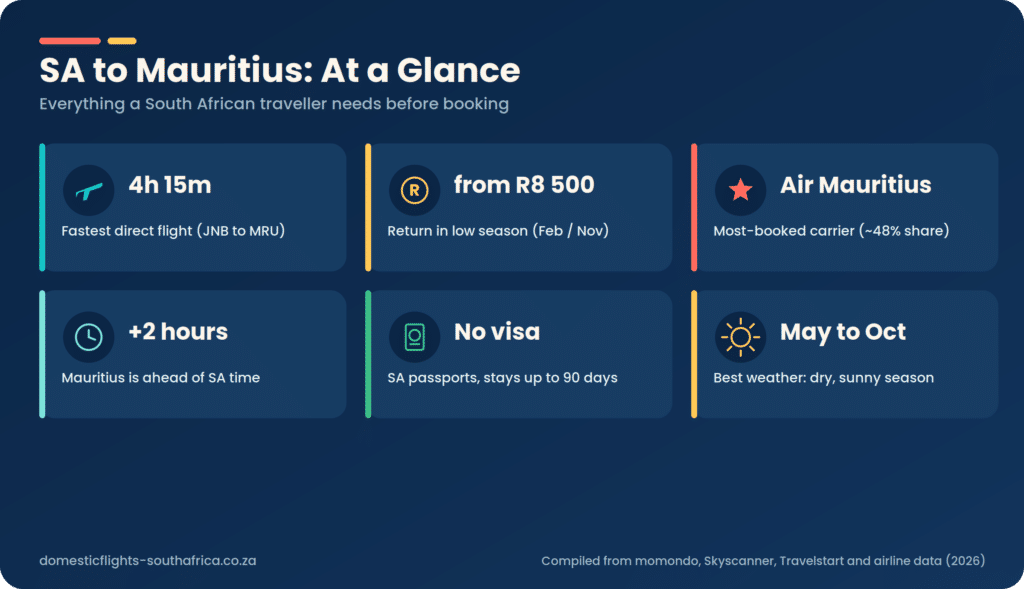 SA to Mauritius: At a Glance

Everything a South African traveller needs before booking

4h 15m

Fastest direct flight (JNB to MRU)

R

from R8 500

Return in low season (Feb / Nov)

Air Mauritius

Most-booked carrier (~48% share)

+2 hours

Mauritius is ahead of SA time

No visa

SA passports, stays up to 90 days

May to Oct

Best weather: dry, sunny season

domesticflights-southafrica.co.za

Compiled from momondo, Skyscanner, Travelstart and airline data (2026)